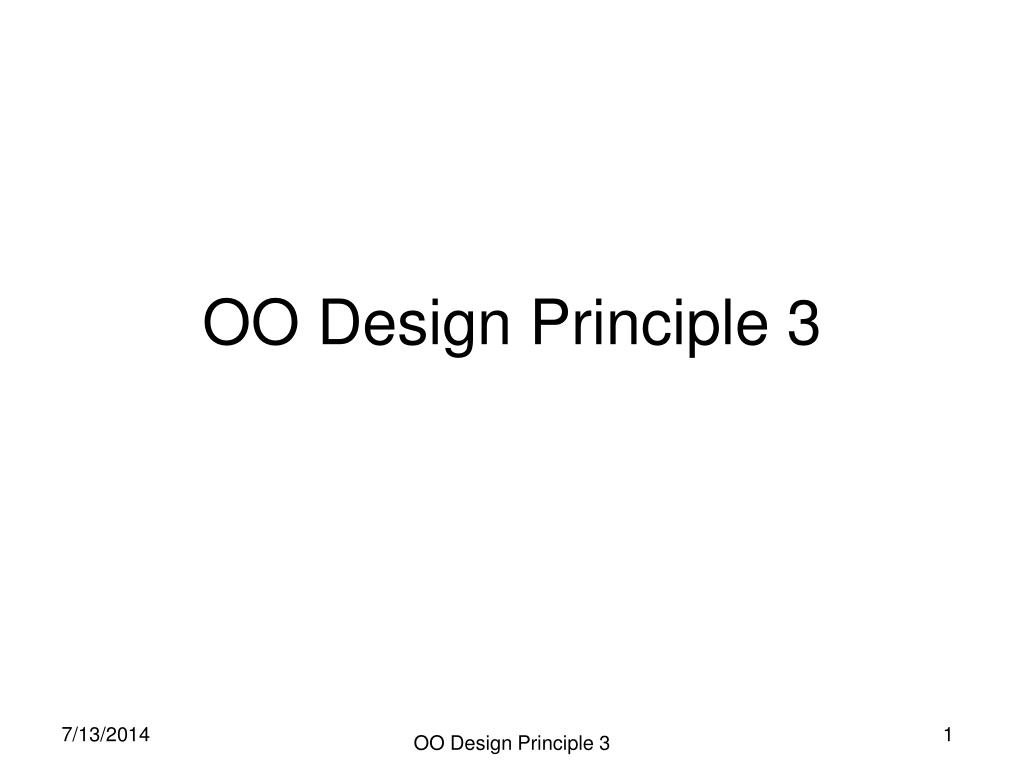 OO Design Principle 3

7/13/2014

OO Design Principle 3

1